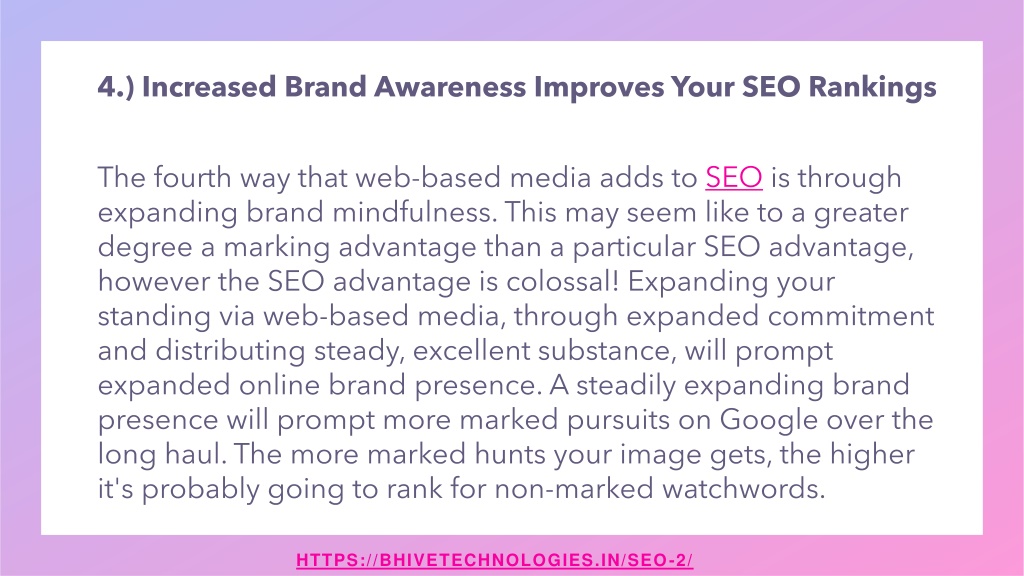 4.) Increased Brand Awareness Improves Your SEO Rankings

The fourth way that web-based media adds to SEO is through expanding brand mindfulness. This may seem like to a greater degree a marking advantage than a particular SEO advantage, however the SEO advantage is colossal! Expanding your standing via web-based media, through expanded commitment and distributing steady, excellent substance, will prompt expanded online brand presence. A steadily expanding brand presence will prompt more marked pursuits on Google over the long haul. The more marked hunts your image gets, the higher it's probably going to rank for non-marked watchwords.

HTTPS://BHIVETECHNOLOGIES.IN/SEO-2/